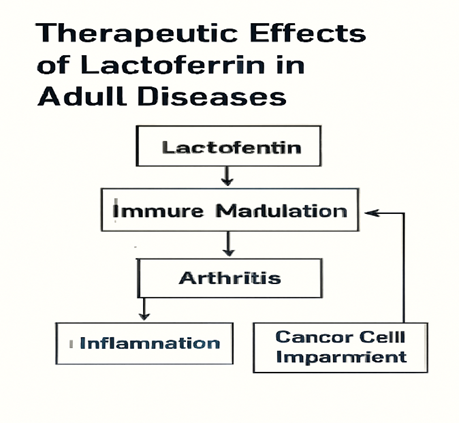 Therapeutic Effects of Lactoferrin in Adull Diseases

Lactofentin

Immure Marlulation

Arthritis

Inflamnation

Cancor Celll Imparnrient